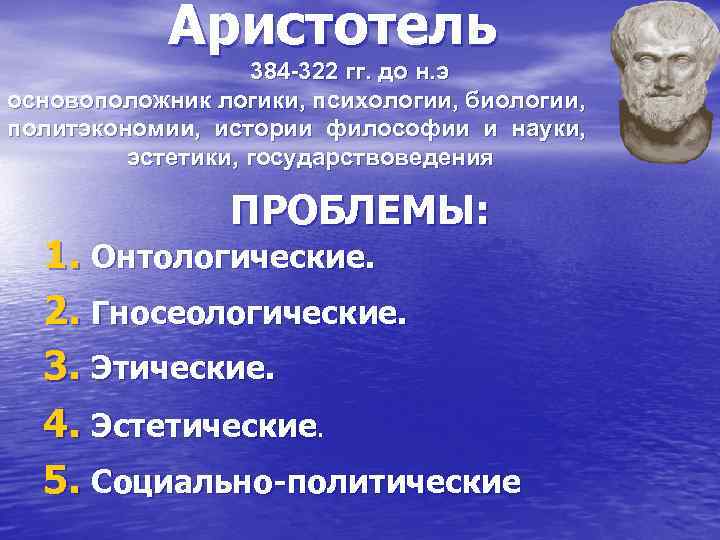 Аристотель

384-322 гг. до н.э

основоположник логики, психологии, биологии, политэкономии, истории философии и науки, эстетики, государствоведения

ПРОБЛЕМЫ:

1. Онтологические.
2. Гносеологические.
3. Этические.
4. Эстетические.
5. Социально-политические